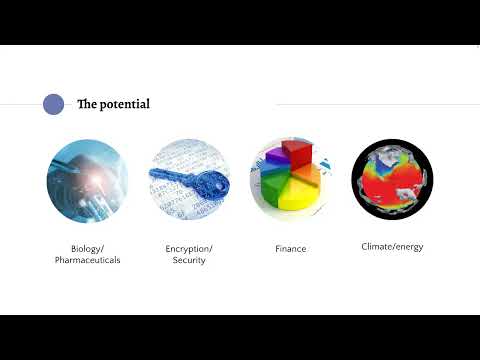 The potential

Biology/
Pharmaceuticals

Encryption/
Security

Finance

Climate/energy